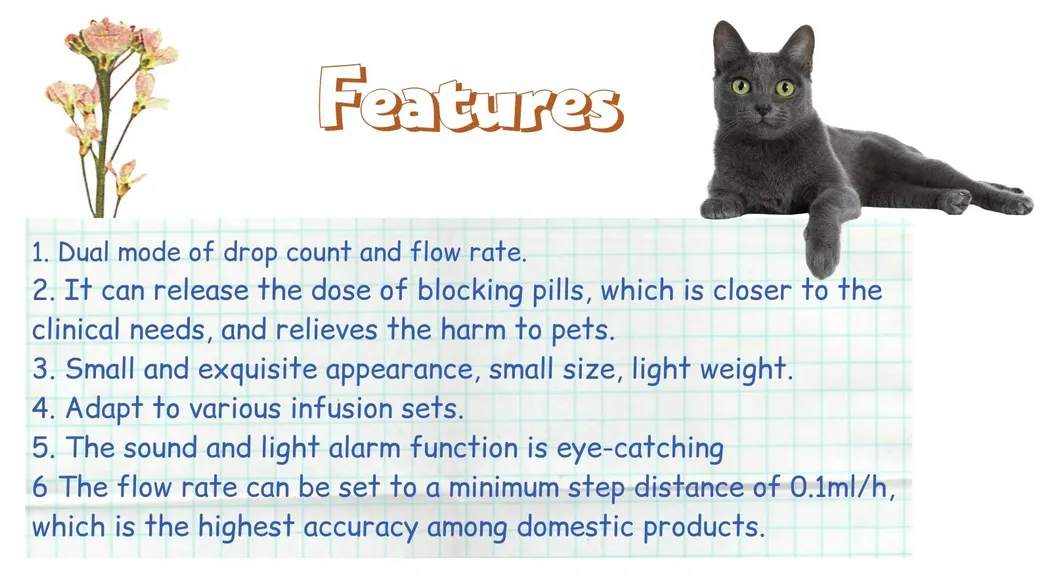 Features

1. Dual mode of drop count and flow rate.
2. It can release the dose of blocking pills, which is closer to the clinical needs, and relieves the harm to pets.
3. Small and exquisite appearance, small size, light weight.
4. Adapt to various infusion sets.
5. The sound and light alarm function is eye-catching
6 The flow rate can be set to a minimum step distance of 0.1ml/h, which is the highest accuracy among domestic products.